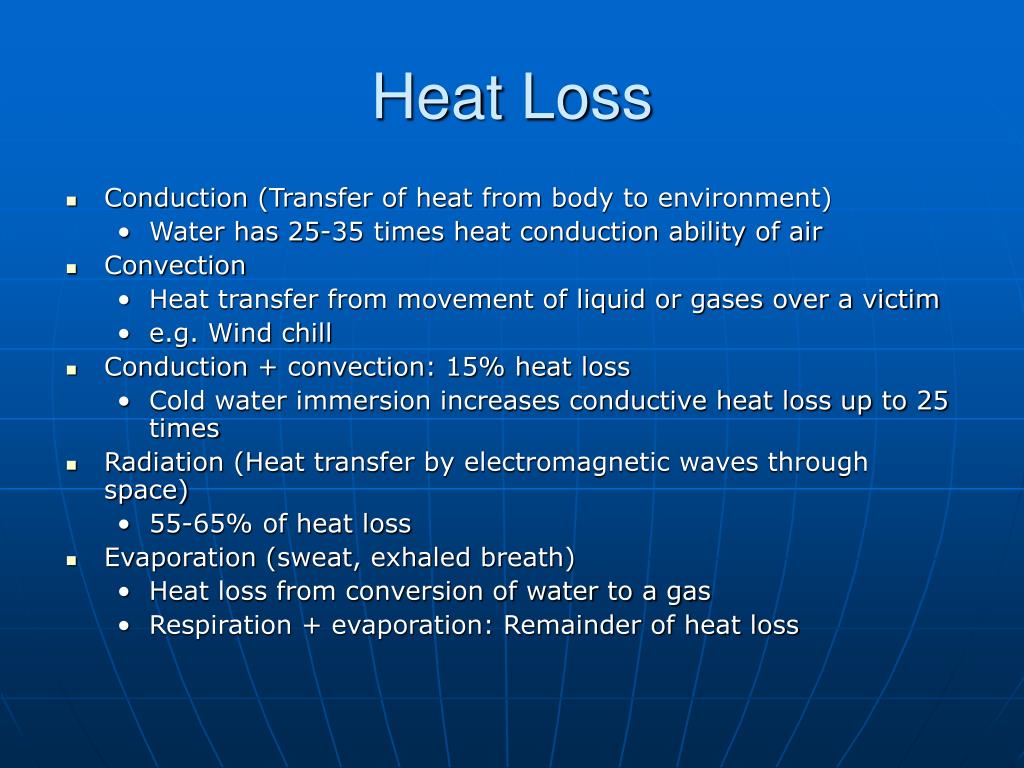 Heat Loss

- Conduction (Transfer of heat from body to environment)
  - Water has 25-35 times heat conduction ability of air
- Convection
  - Heat transfer from movement of liquid or gases over a victim
  - e.g. Wind chill
- Conduction + convection: 15% heat loss
  - Cold water immersion increases conductive heat loss up to 25 times
- Radiation (Heat transfer by electromagnetic waves through space)
  - 55-65% of heat loss
- Evaporation (sweat, exhaled breath)
  - Heat loss from conversion of water to a gas
  - Respiration + evaporation: Remainder of heat loss